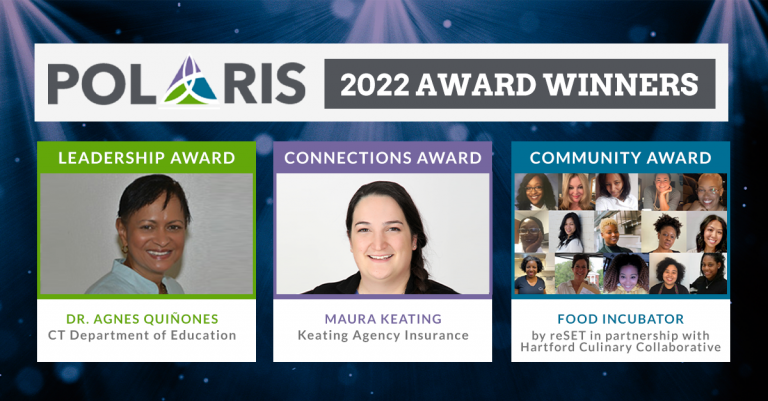 POLARIS

2022 AWARD WINNERS

LEADERSHIP AWARD

DR. AGNES QUIÑONES
CT Department of Education

CONNECTIONS AWARD

MAURA KEATING
Keating Agency Insurance

COMMUNITY AWARD

FOOD INCUBATOR
by reSET in partnership with Hartford Culinary Collaborative